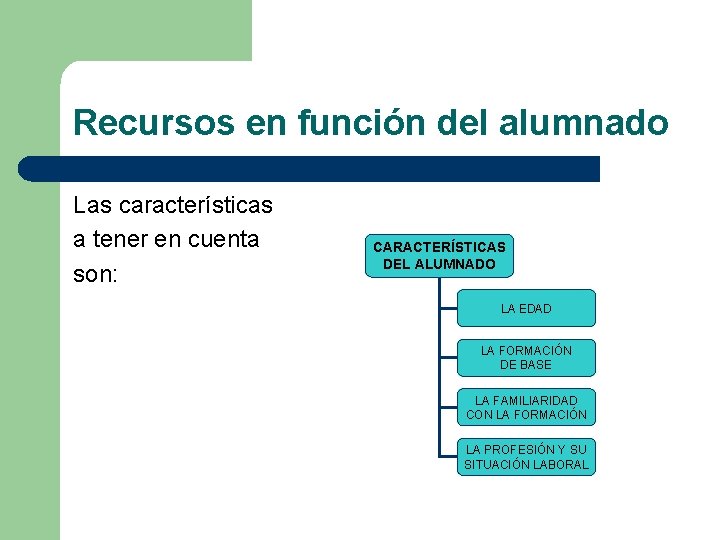 Recursos en función del alumnado

Las características a tener en cuenta son:

CARACTERÍSTICAS DEL ALUMNADO

LA EDAD

LA FORMACIÓN DE BASE

LA FAMILIARIDAD CON LA FORMACIÓN

LA PROFESIÓN Y SU SITUACIÓN LABORAL